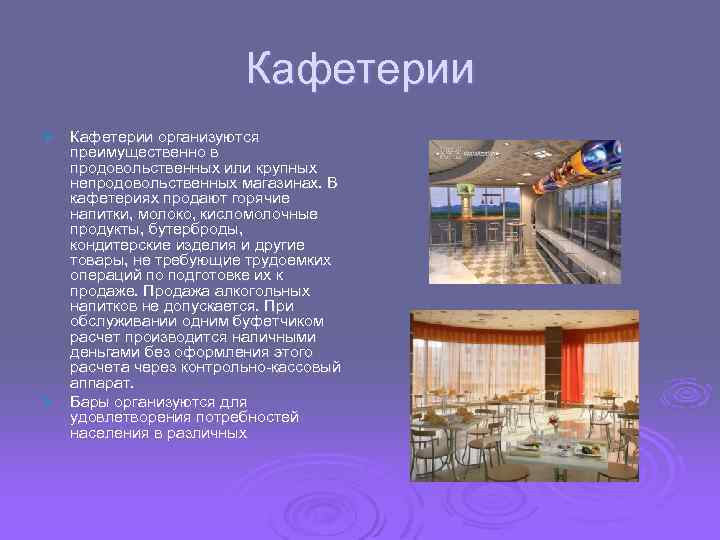 Кафетерии

Кафетерии организуются преимущественно в продовольственных или крупных непродовольственных магазинах. В кафетериях продают горячие напитки, молоко, кисломолочные продукты, бутерброды, кондитерские изделия и другие товары, не требующие трудоемких операций по подготовке их к продаже. Продажа алкогольных напитков не допускается. При обслуживании одним буфетчиком расчет производится наличными деньгами без оформления этого расчета через контрольно-кассовый аппарат.

Бары организуются для удовлетворения потребностей населения в различных